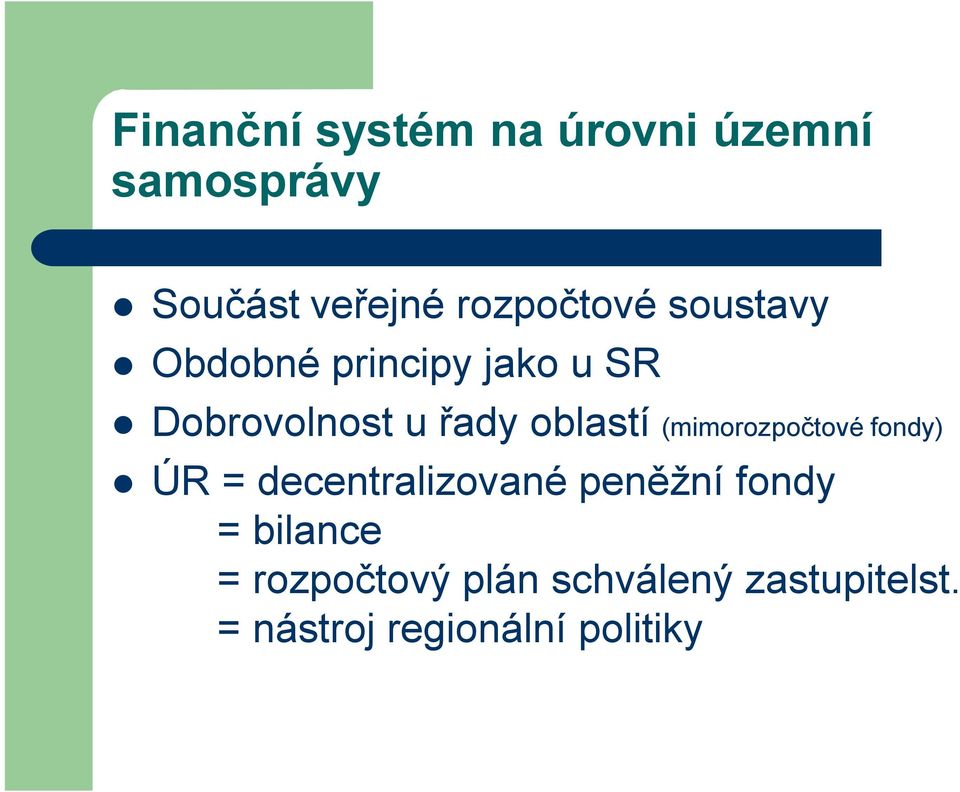 Finanční systém na úrovni územní samosprávy

- Součást veřejné rozpočtové soustavy
- Obdobné principy jako u SR
- Dobrovolnost u řady oblastí (mimorozpočtové fondy)
- ÚR = decentralizované peněžní fondy
  = bilance
  = rozpočtový plán schválený zastupitelst.
  = nástroj regionální politiky